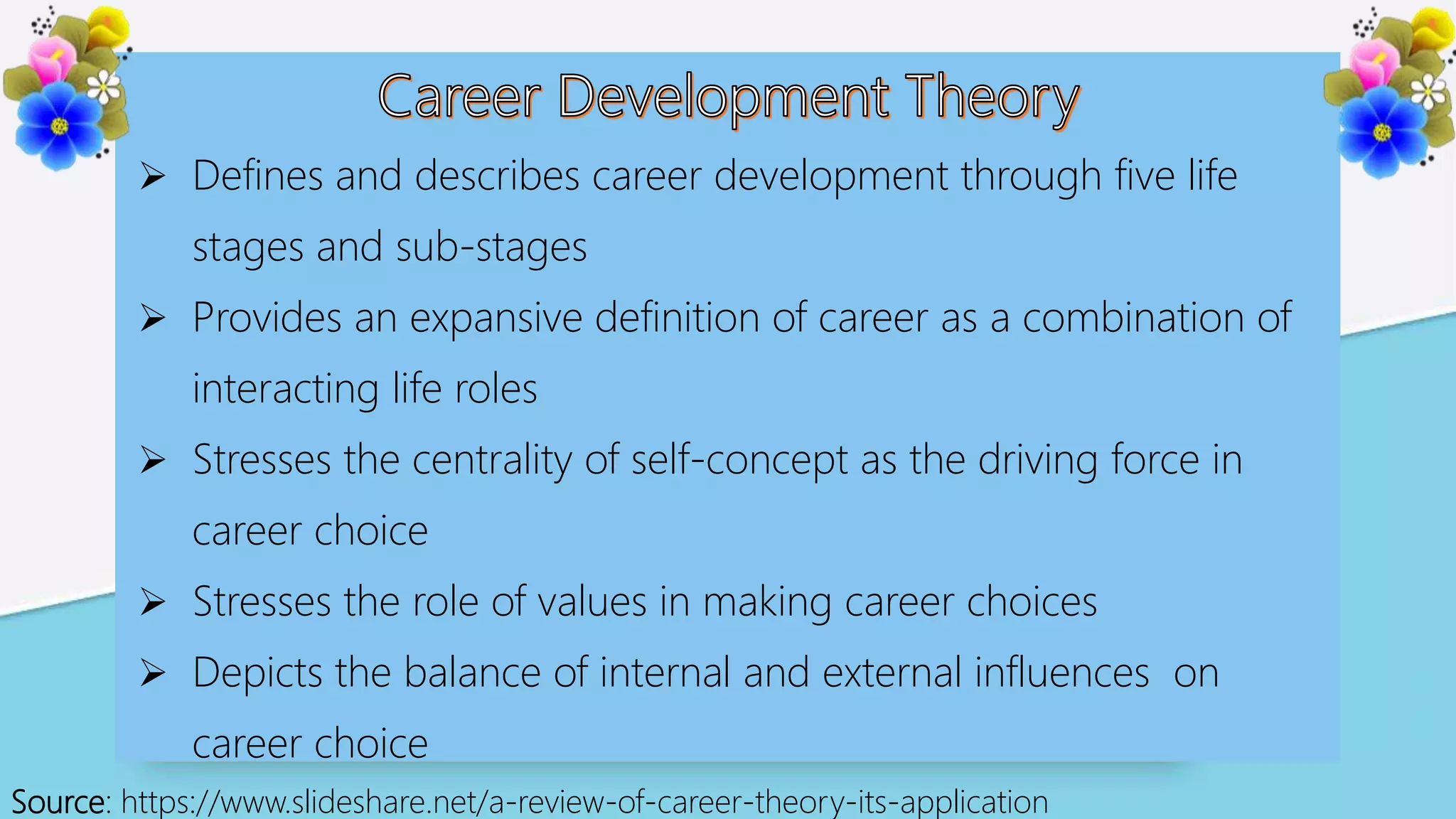 Career Development Theory

➢ Defines and describes career development through five life stages and sub-stages

➢ Provides an expansive definition of career as a combination of interacting life roles

➢ Stresses the centrality of self-concept as the driving force in career choice

➢ Stresses the role of values in making career choices

➢ Depicts the balance of internal and external influences on career choice

Source: https://www.slideshare.net/a-review-of-career-theory-its-application